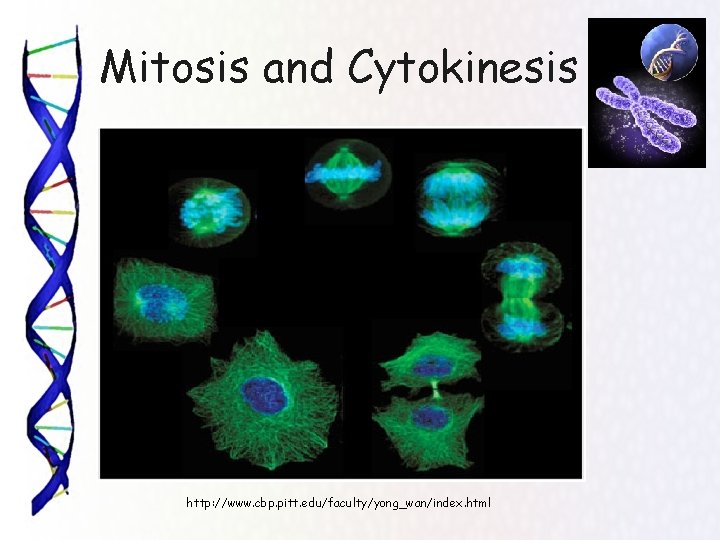 Mitosis and Cytokinesis

http://www.cbp.pitt.edu/faculty/yong_wan/index.html